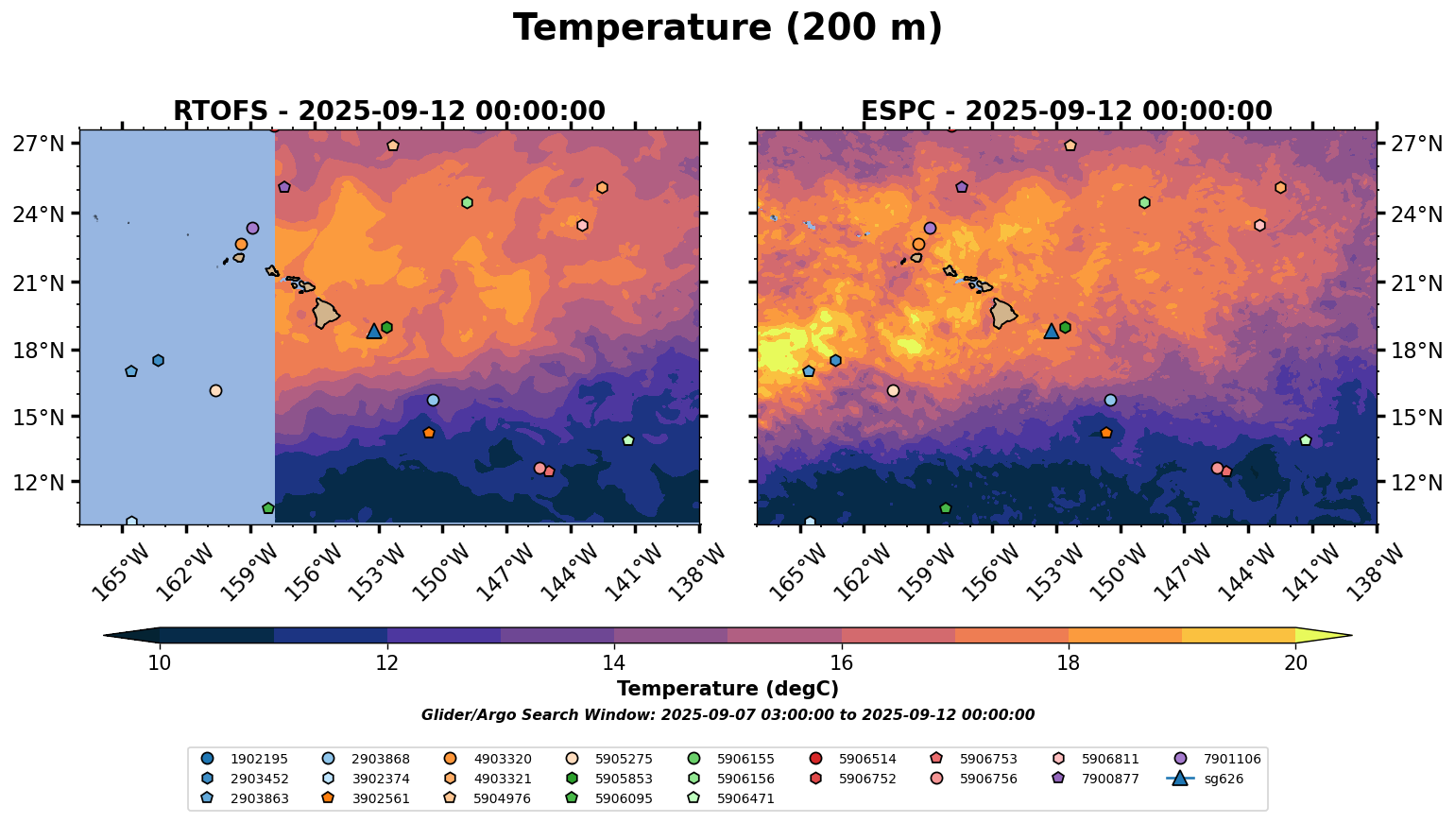 Temperature (200 m)

RTOFS - 2025-09-12 00:00:00

27°N
24°N
21°N
18°N
15°N
12°N

165°W 162°W 159°W 156°W 153°W 150°W 147°W 144°W 141°W 138°W

ESPC - 2025-09-12 00:00:00

27°N
24°N
21°N
18°N
15°N
12°N

165°W 162°W 159°W 156°W 153°W 150°W 147°W 144°W 141°W 138°W

10 12 14 16 18 20

Temperature (degC)

Glider/Argo Search Window: 2025-09-07 03:00:00 to 2025-09-12 00:00:00

1902195
2903452
2903863
2903868
3902374
3902561
4903320
4903321
5904976
5905275
5905853
5906095
5906155
5906156
5906471
5906514
5906752
5906753
5906756
5906811
7900877
7901106
sg626